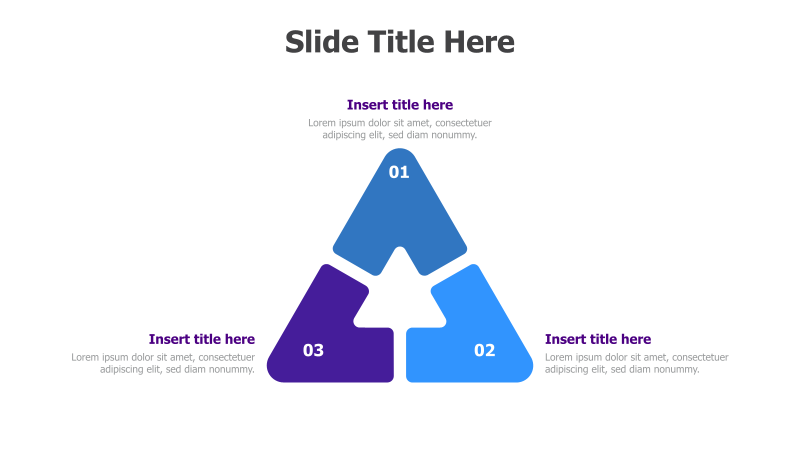 Slide Title Here

Insert title here
Lorem ipsum dolor sit amet, consectetuer adipiscing elit, sed diam nonummy.

01

Insert title here
Lorem ipsum dolor sit amet, consectetuer adipiscing elit, sed diam nonummy.

03

02

Insert title here
Lorem ipsum dolor sit amet, consectetuer adipiscing elit, sed diam nonummy.